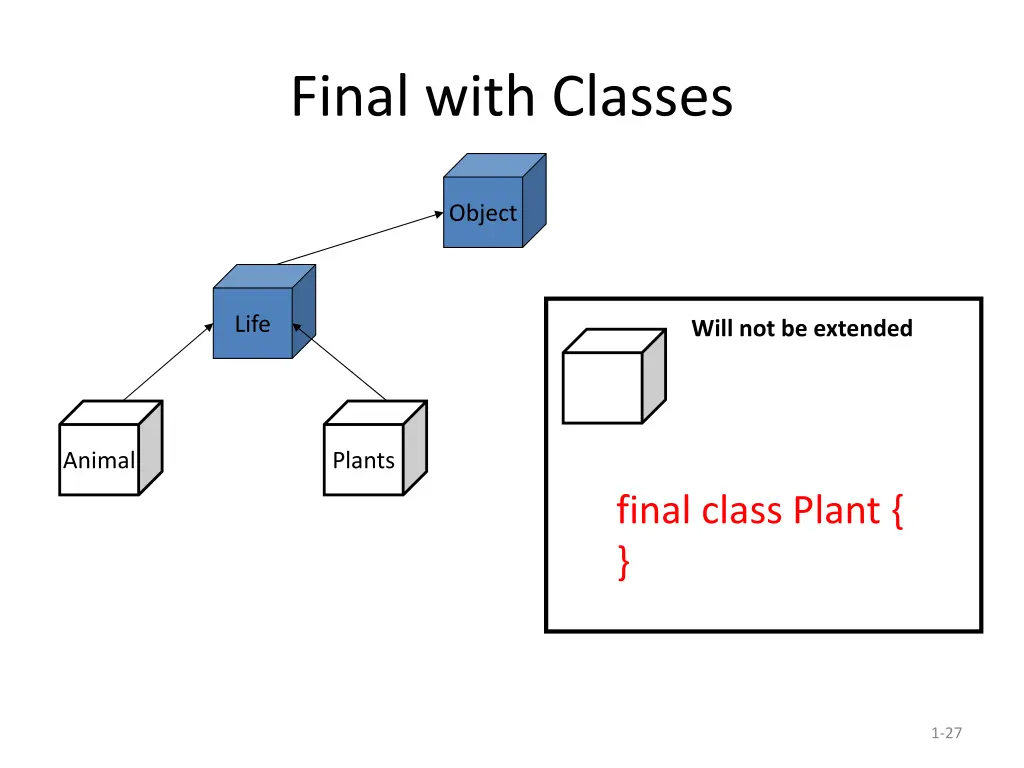 Final with Classes

Object

Life

Animal

Plants

Will not be extended

final class Plant {
}

1-27